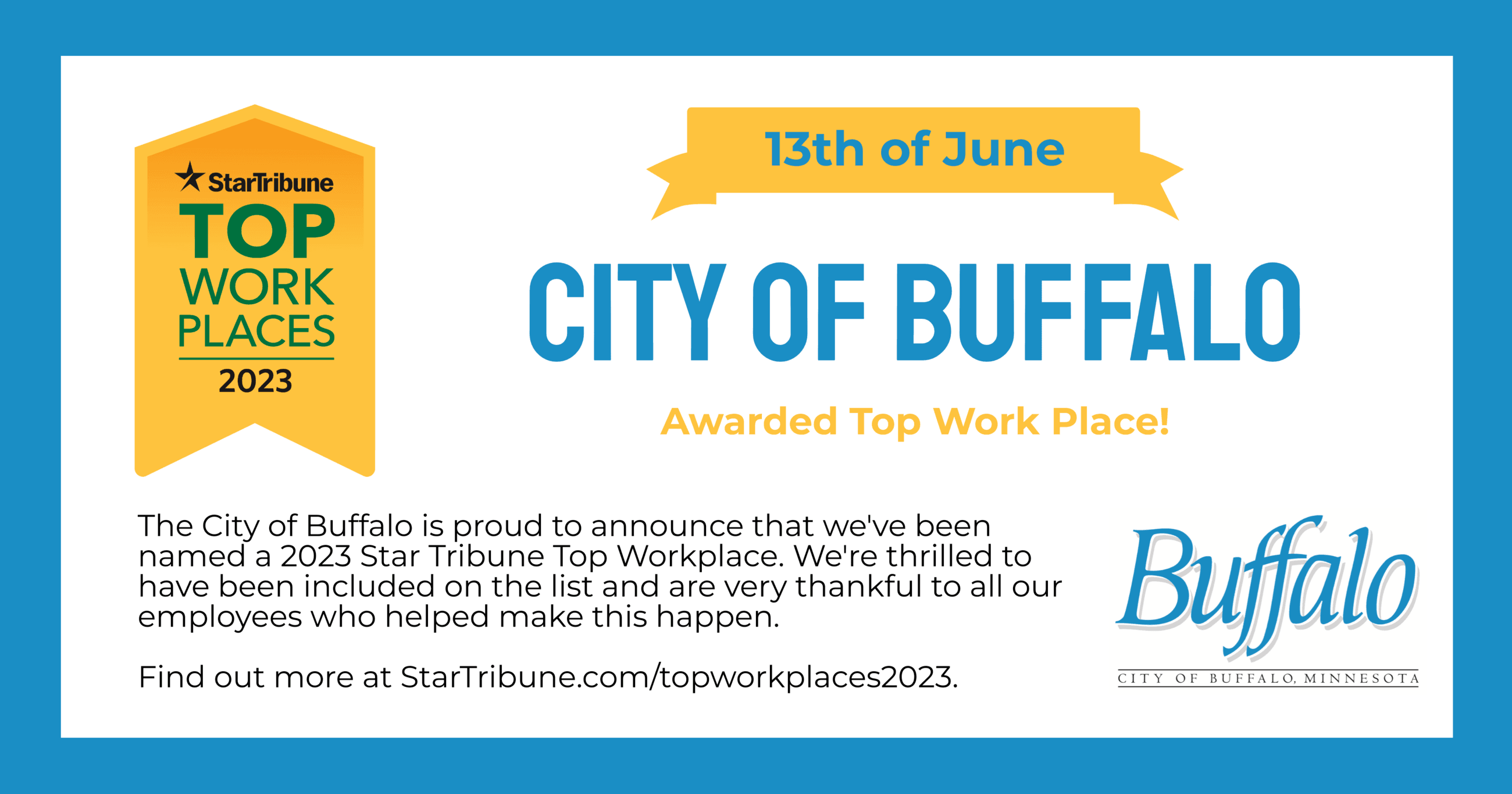 StarTribune
TOP
WORK
PLACES
2023

13th of June

CITY OF BUFFALO

Awarded Top Work Place!

The City of Buffalo is proud to announce that we've been named a 2023 Star Tribune Top Workplace. We're thrilled to have been included on the list and are very thankful to all our employees who helped make this happen.

Find out more at StarTribune.com/topworkplaces2023.

Buffalo
CITY OF BUFFALO, MINNESOTA